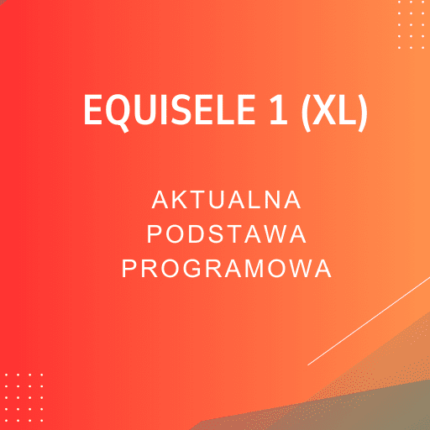 EQUISELE 1 (XL)

AKTUALNA PODSTAWA PROGRAMOWA